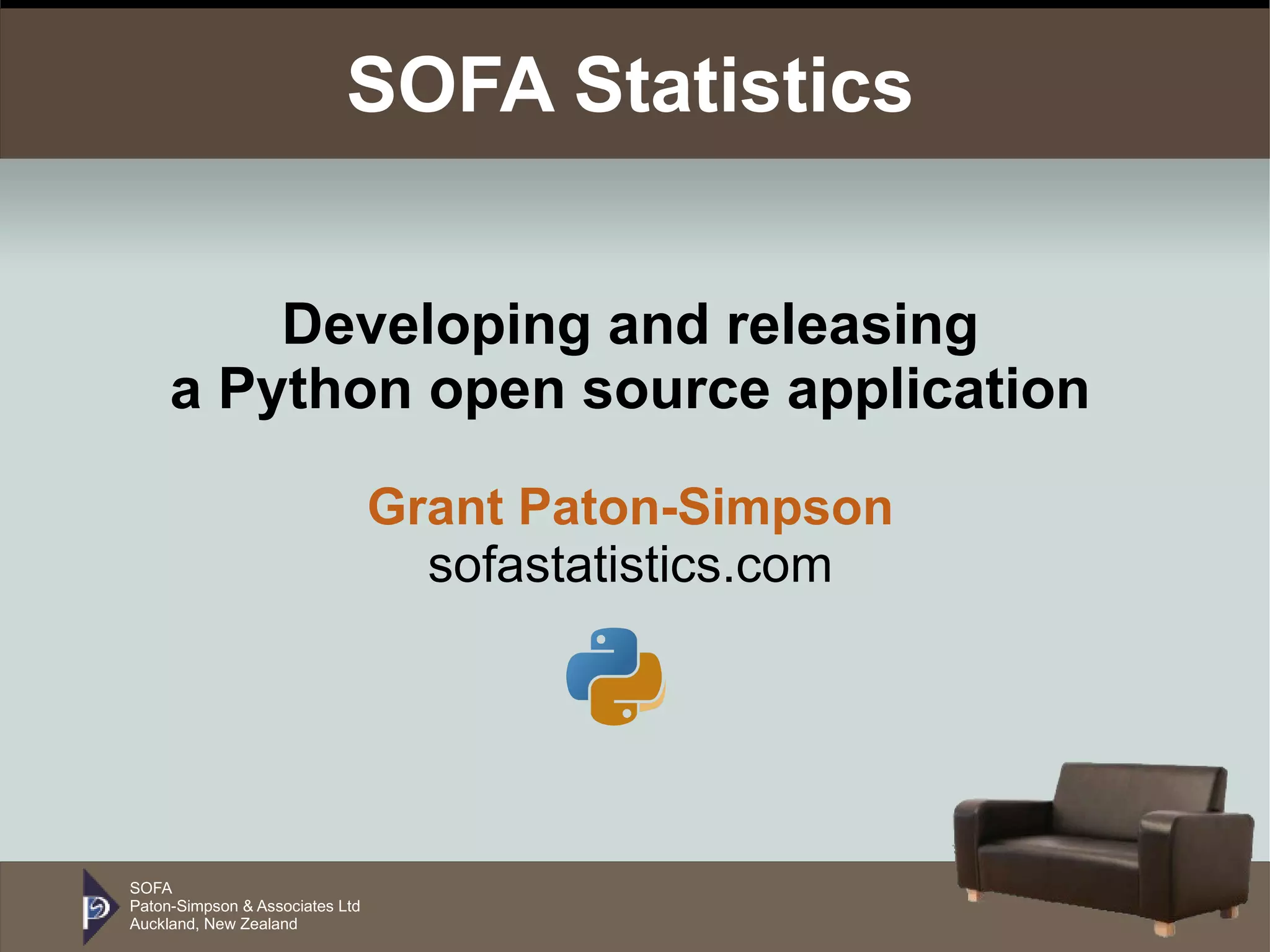 SOFA Statistics

Developing and releasing a Python open source application

Grant Paton-Simpson
sofastatistics.com

SOFA
Paton-Simpson & Associates Ltd
Auckland, New Zealand